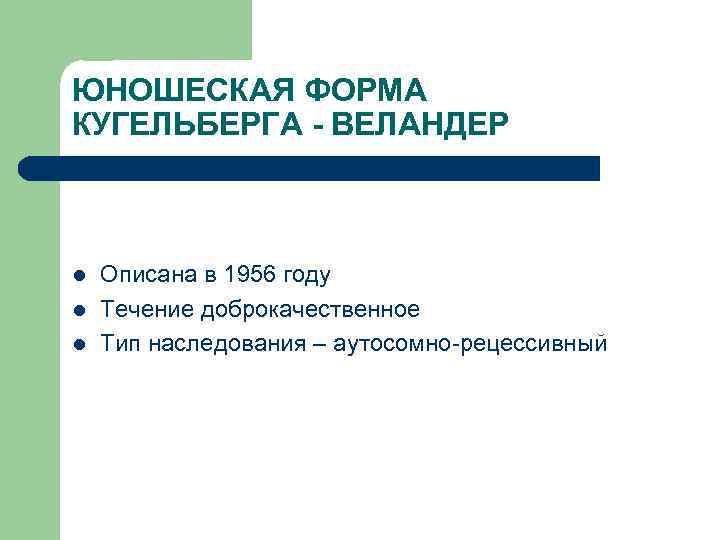 ЮНОШЕСКАЯ ФОРМА КУГЕЛЬБЕРГА - ВЕЛАНДЕР

- Описана в 1956 году
- Течение доброкачественное
- Тип наследования – аутосомно-рецессивный